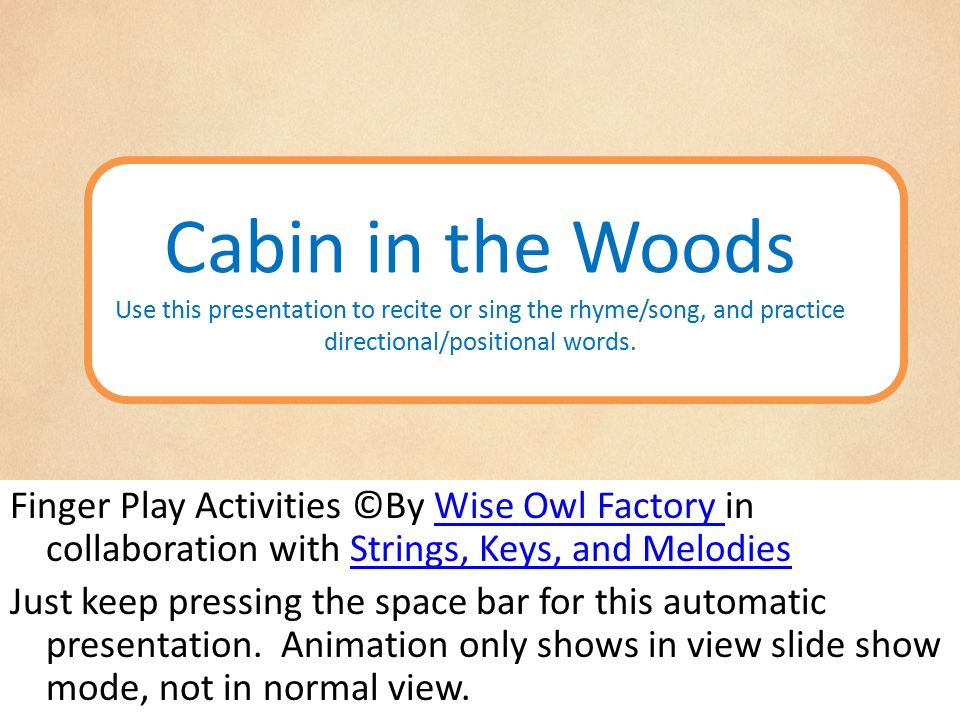 Cabin in the Woods

Use this presentation to recite or sing the rhyme/song, and practice directional/positional words.

Finger Play Activities ©By Wise Owl Factory in collaboration with Strings, Keys, and Melodies

Just keep pressing the space bar for this automatic presentation.  Animation only shows in view slide show mode, not in normal view.